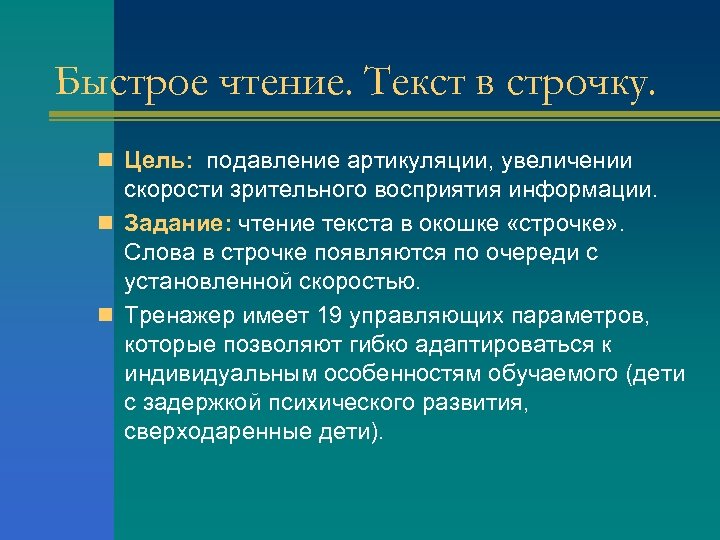 Быстрое чтение. Текст в строчку.

Цель: подавление артикуляции, увеличении скорости зрительного восприятия информации.

Задание: чтение текста в окошке «строчке». Слова в строчке появляются по очереди с установленной скоростью.

Тренажер имеет 19 управляющих параметров, которые позволяют гибко адаптироваться к индивидуальным особенностям обучаемого (дети с задержкой психического развития, сверходаренные дети).